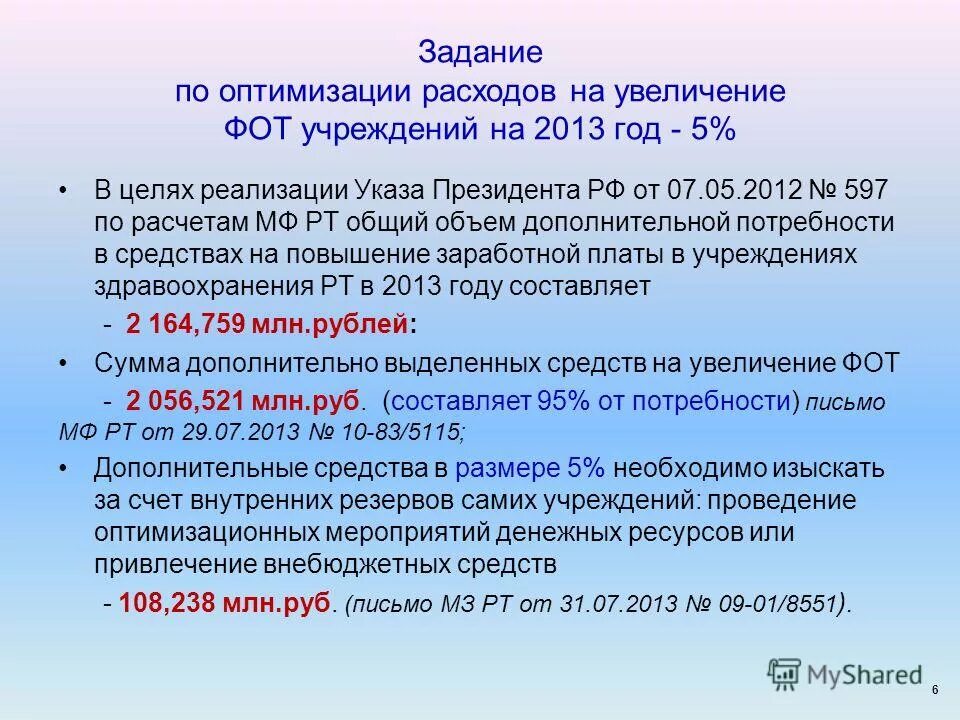 Задание
по оптимизации расходов на увеличение
ФОТ учреждений на 2013 год - 5%

• В целях реализации Указа Президента РФ от 07.05.2012 № 597 по расчетам МФ РТ общий объем дополнительной потребности в средствах на повышение заработной платы в учреждениях здравоохранения РТ в 2013 году составляет

- 2 164,759 млн.рублей:

• Сумма дополнительно выделенных средств на увеличение ФОТ

- 2 056,521 млн.руб. (составляет 95% от потребности) письмо МФ РТ от 29.07.2013 № 10-83/5115;

• Дополнительные средства в размере 5% необходимо изыскать за счет внутренних резервов самих учреждений: проведение оптимизационных мероприятий денежных ресурсов или привлечение внебюджетных средств

- 108,238 млн.руб. (письмо МЗ РТ от 31.07.2013 № 09-01/8551).

MyShared

6